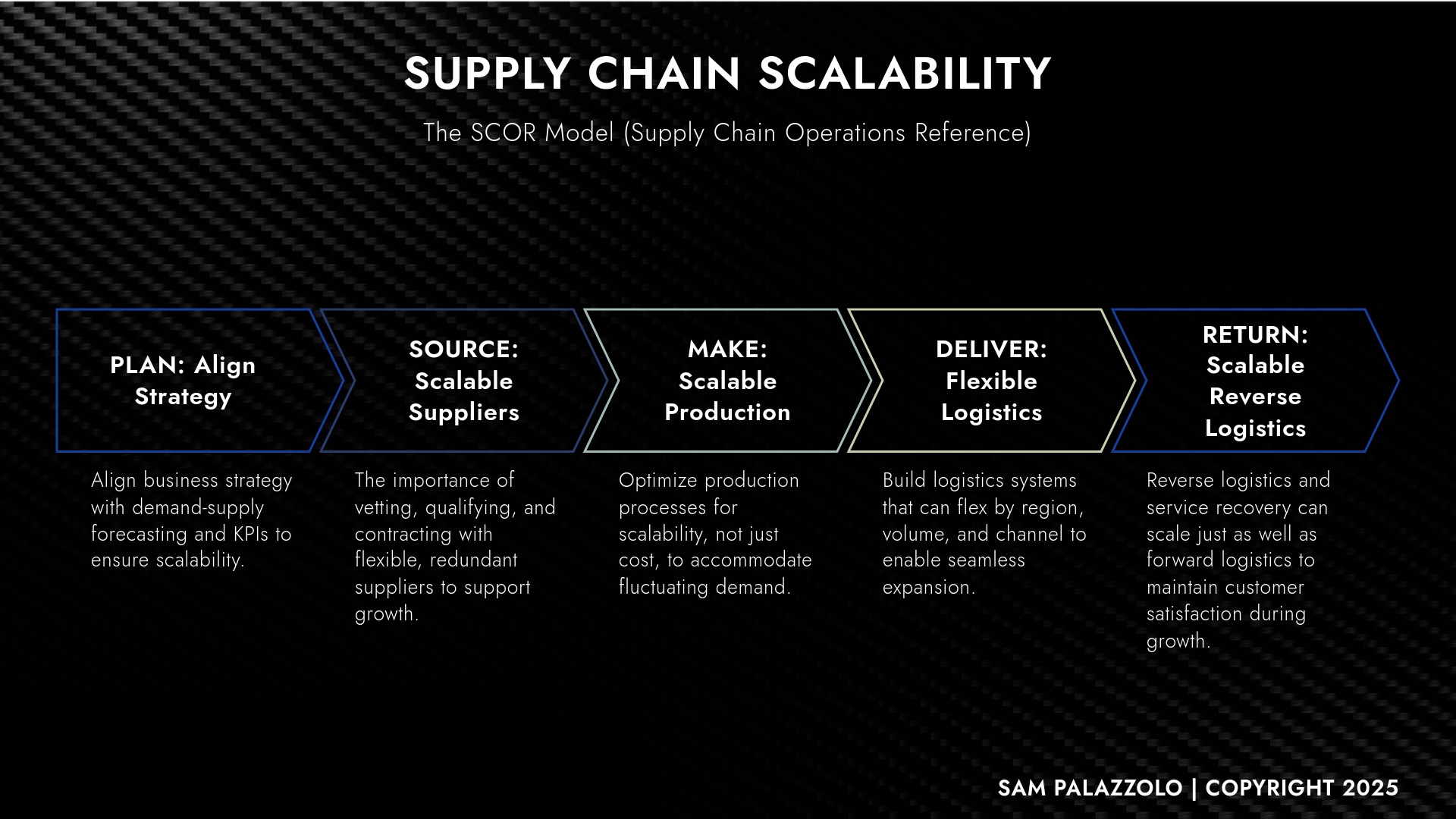 SUPPLY CHAIN SCALABILITY

The SCOR Model (Supply Chain Operations Reference)

PLAN: Align Strategy

SOURCE: Scalable Suppliers

MAKE: Scalable Production

DELIVER: Flexible Logistics

RETURN: Scalable Reverse Logistics

Align business strategy with demand-supply forecasting and KPIs to ensure scalability.

The importance of vetting, qualifying, and contracting with flexible, redundant suppliers to support growth.

Optimize production processes for scalability, not just cost, to accommodate fluctuating demand.

Build logistics systems that can flex by region, volume, and channel to enable seamless expansion.

Reverse logistics and service recovery can scale just as well as forward logistics to maintain customer satisfaction during growth.

SAM PALAZZOLO | COPYRIGHT 2025